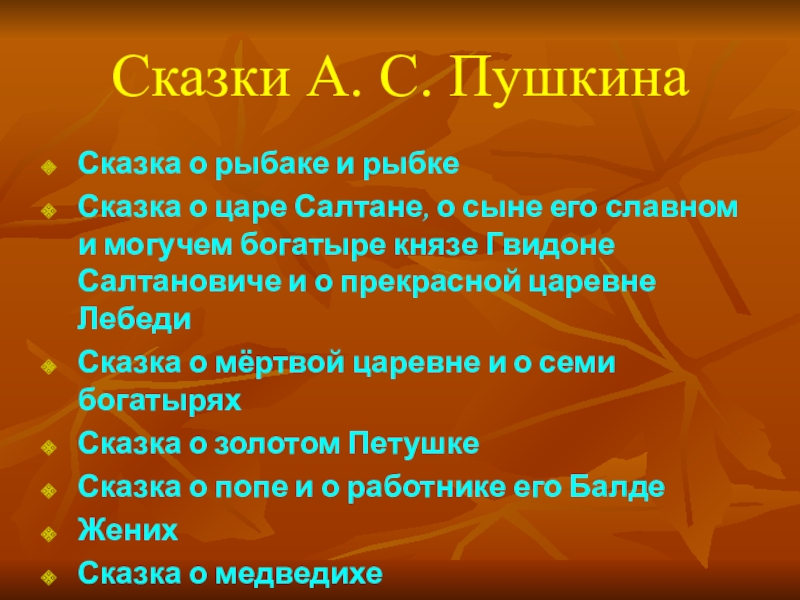 Сказки А. С. Пушкина

Сказка о рыбаке и рыбке

Сказка о царе Салтане, о сыне его славном и могучем богатыре князе Гвидоне Салтановиче и о прекрасной царевне Лебеди

Сказка о мёртвой царевне и о семи богатырях

Сказка о золотом Петушке

Сказка о попе и о работнике его Балде

Жених

Сказка о медведихе